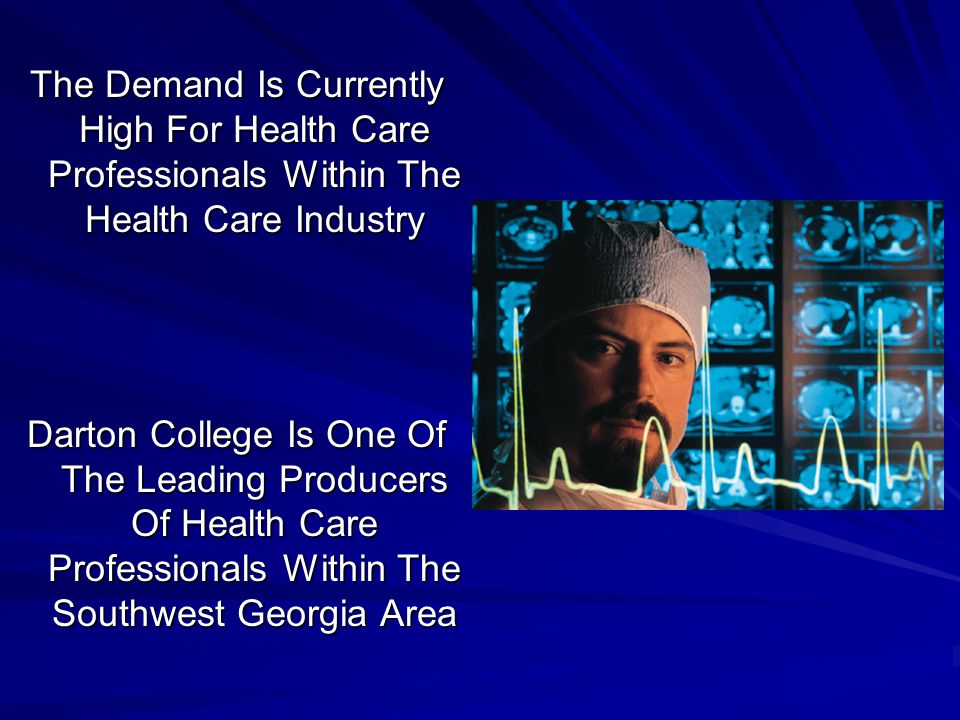 The Demand Is Currently High For Health Care Professionals Within The Health Care Industry

Darton College Is One Of The Leading Producers Of Health Care Professionals Within The Southwest Georgia Area